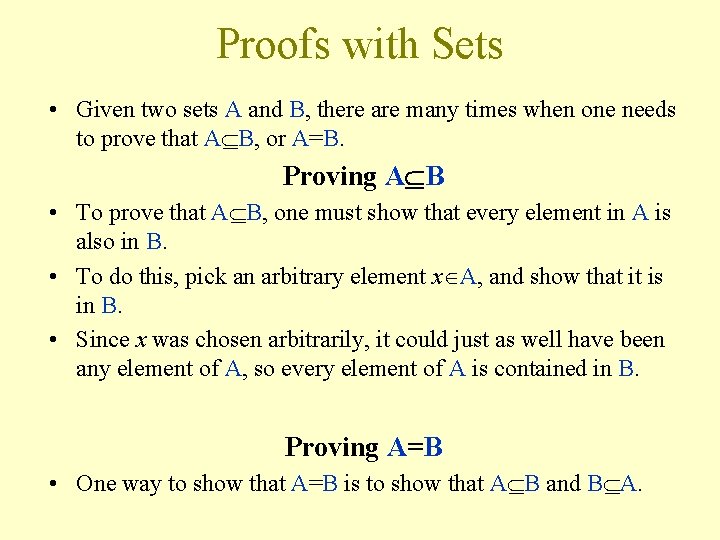 Proofs with Sets

• Given two sets A and B, there are many times when one needs to prove that $A \subseteq B$, or $A=B$.

Proving $A \subseteq B$

• To prove that $A \subseteq B$, one must show that every element in A is also in B.

• To do this, pick an arbitrary element $x \in A$, and show that it is in B.

• Since $x$ was chosen arbitrarily, it could just as well have been any element of A, so every element of A is contained in B.

Proving $A=B$

• One way to show that $A=B$ is to show that $A \subseteq B$ and $B \subseteq A$.